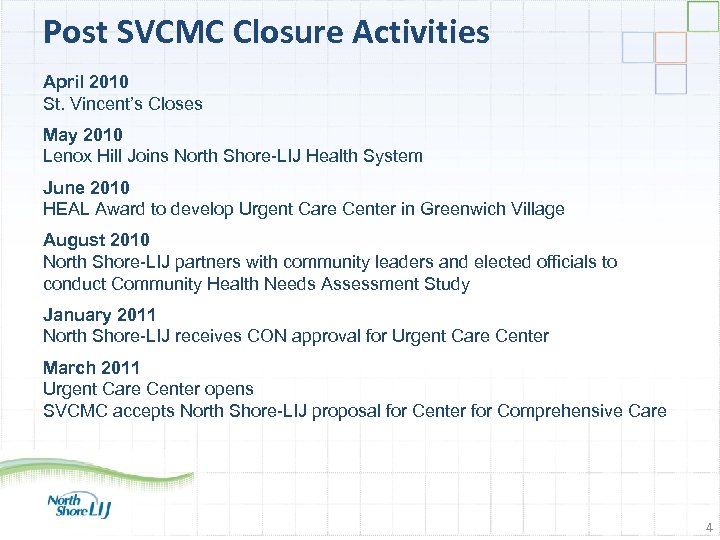 Post SVCMC Closure Activities

April 2010
St. Vincent's Closes

May 2010
Lenox Hill Joins North Shore-LIJ Health System

June 2010
HEAL Award to develop Urgent Care Center in Greenwich Village

August 2010
North Shore-LIJ partners with community leaders and elected officials to conduct Community Health Needs Assessment Study

January 2011
North Shore-LIJ receives CON approval for Urgent Care Center

March 2011
Urgent Care Center opens
SVCMC accepts North Shore-LIJ proposal for Center for Comprehensive Care

North Shore LIJ

4